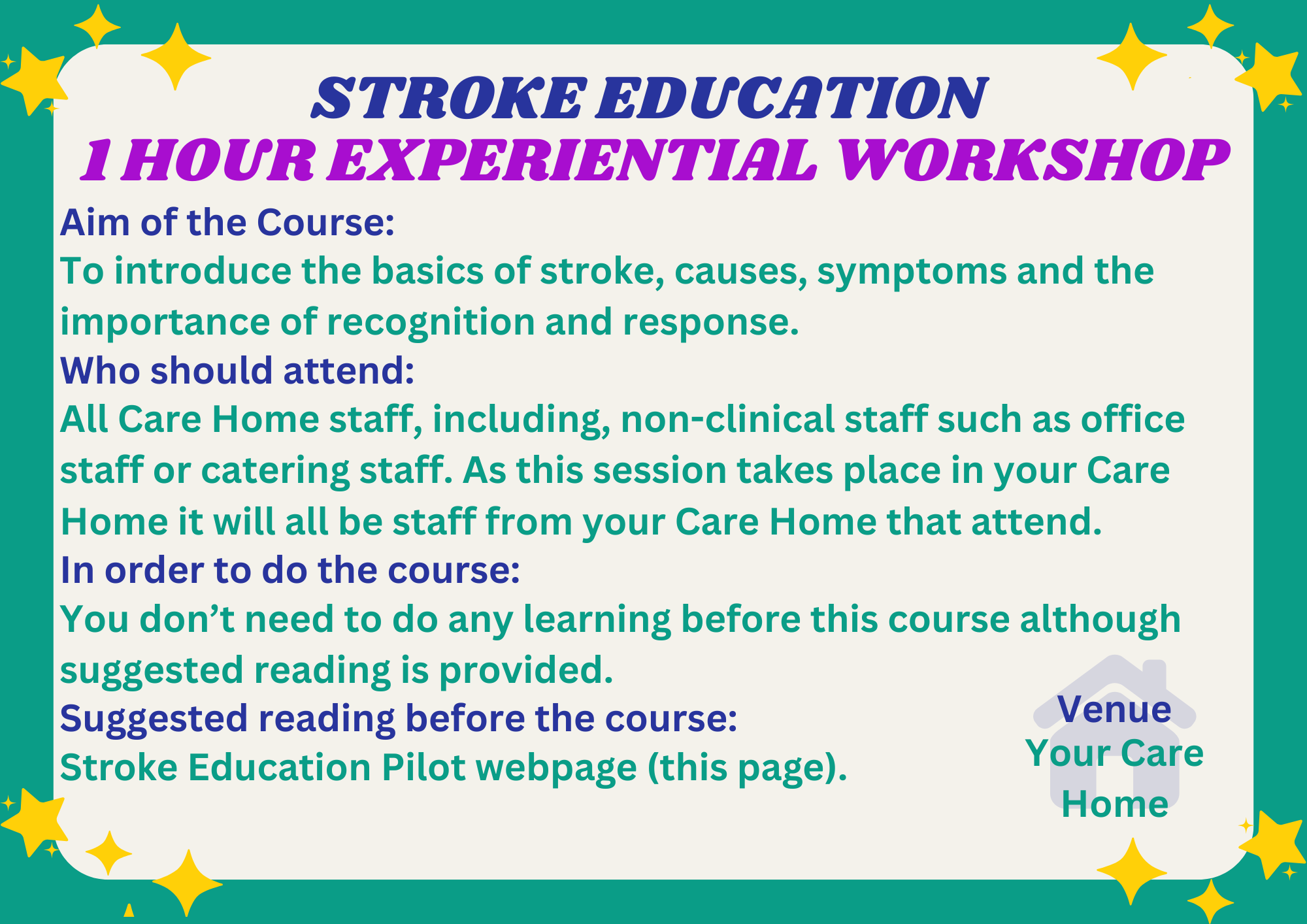 STROKE EDUCATION
1 HOUR EXPERIENTIAL WORKSHOP

Aim of the Course:
To introduce the basics of stroke, causes, symptoms and the importance of recognition and response.

Who should attend:
All Care Home staff, including, non-clinical staff such as office staff or catering staff. As this session takes place in your Care Home it will all be staff from your Care Home that attend.

In order to do the course:
You don’t need to do any learning before this course although suggested reading is provided.

Suggested reading before the course:
Stroke Education Pilot webpage (this page).

Venue
Your Care Home